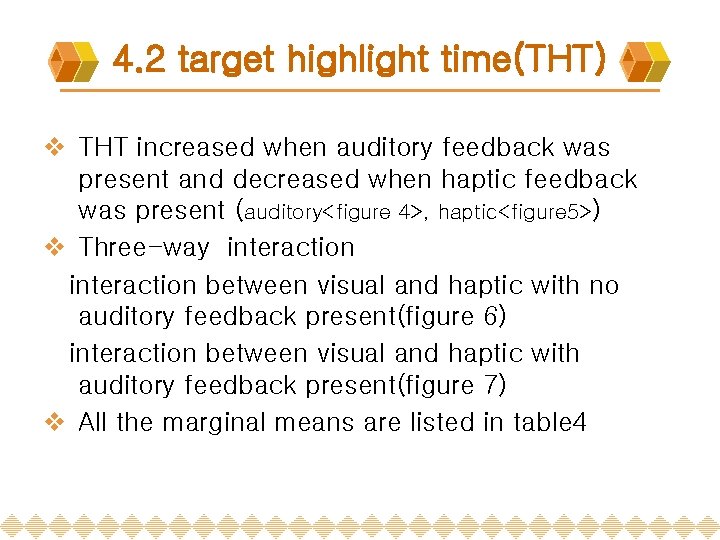 4.2 target highlight time(THT)

❖ THT increased when auditory feedback was present and decreased when haptic feedback was present (auditory<figure 4>, haptic<figure5>)

❖ Three-way interaction

interaction between visual and haptic with no auditory feedback present(figure 6)

interaction between visual and haptic with auditory feedback present(figure 7)

❖ All the marginal means are listed in table4